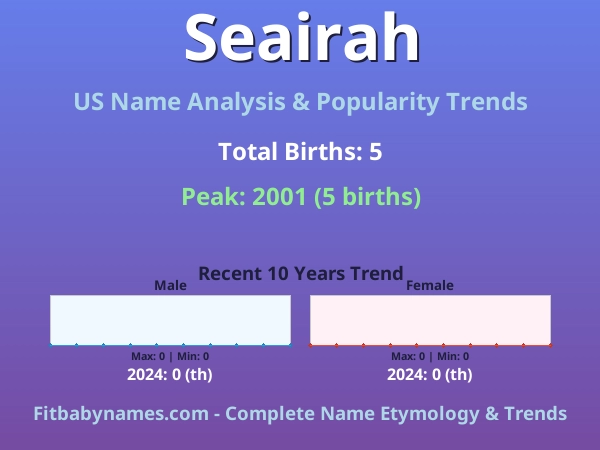 Seairah

US Name Analysis & Popularity Trends

Total Births: 5

Peak: 2001 (5 births)

Recent 10 Years Trend

Male

Max: 0 | Min: 0

2024: 0 (th)

Female

Max: 0 | Min: 0

2024: 0 (th)

Fitbabynames.com - Complete Name Etymology & Trends